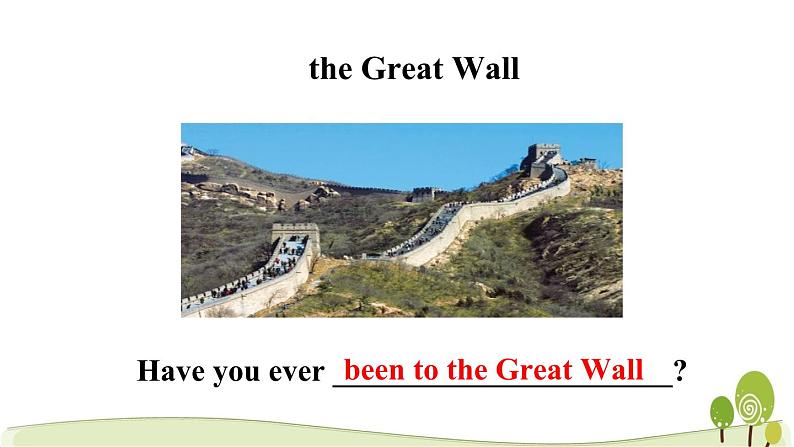 the Great Wall

Have you ever been to the Great Wall?